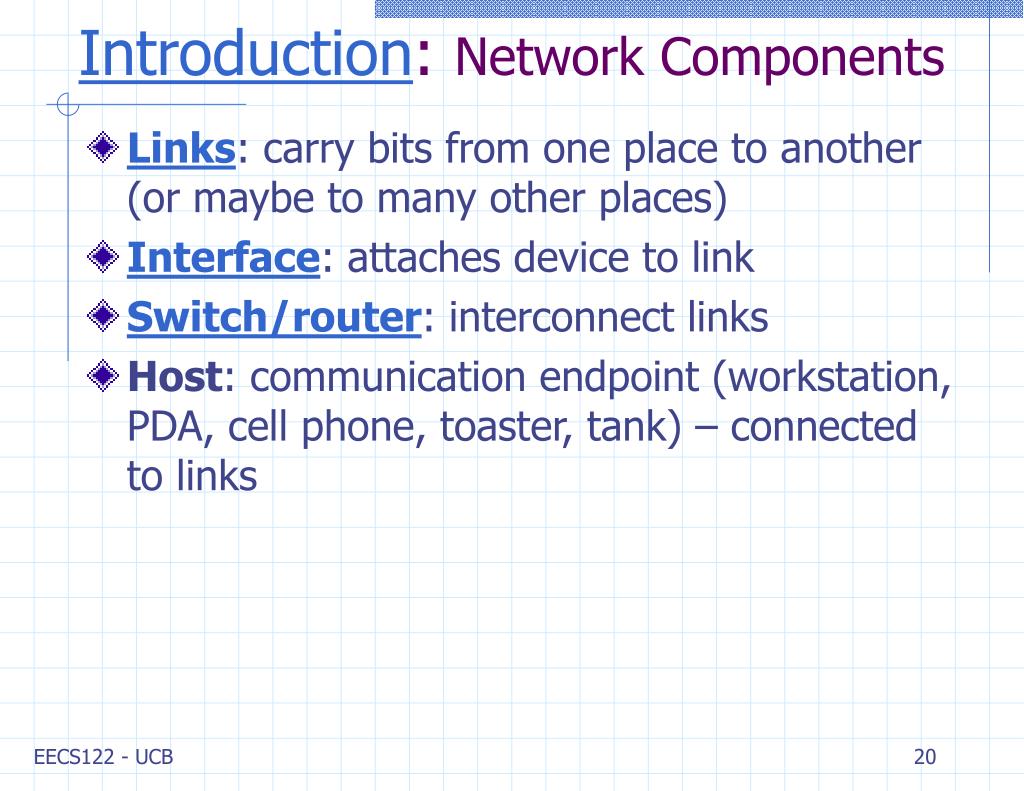 Introduction: Network Components

Links: carry bits from one place to another (or maybe to many other places)

Interface: attaches device to link

Switch/router: interconnect links

Host: communication endpoint (workstation, PDA, cell phone, toaster, tank) – connected to links

EECS122 - UCB

20